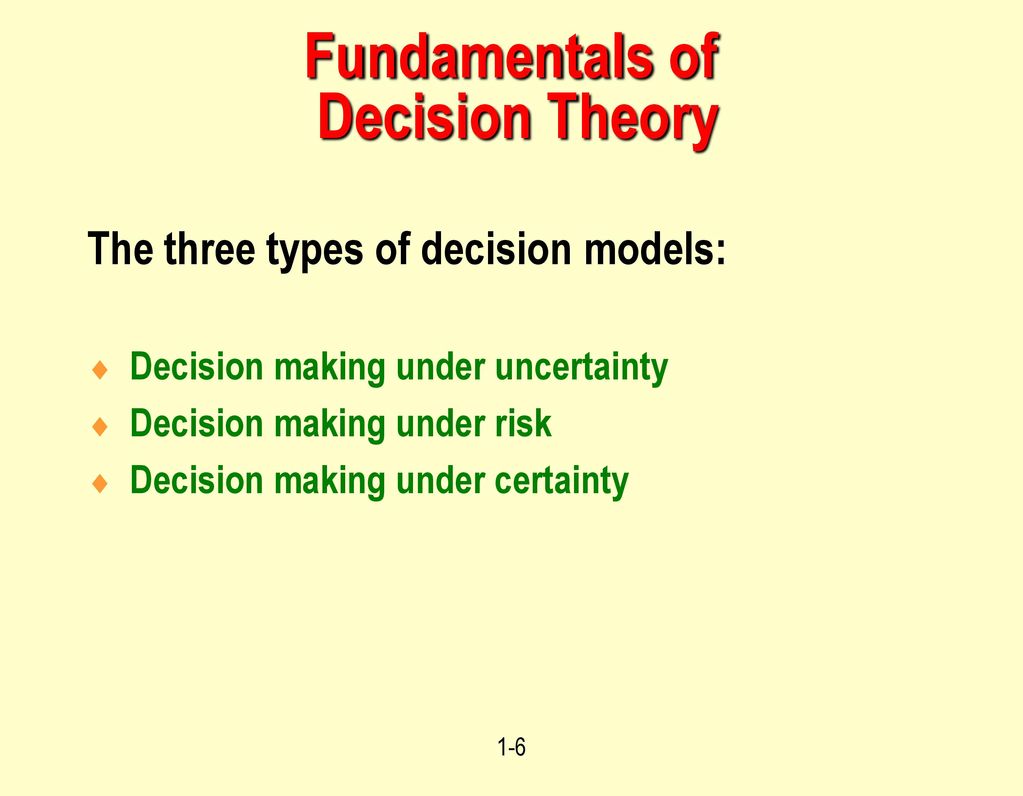 Fundamentals of Decision Theory

The three types of decision models:

♦ Decision making under uncertainty
♦ Decision making under risk
♦ Decision making under certainty

1-6